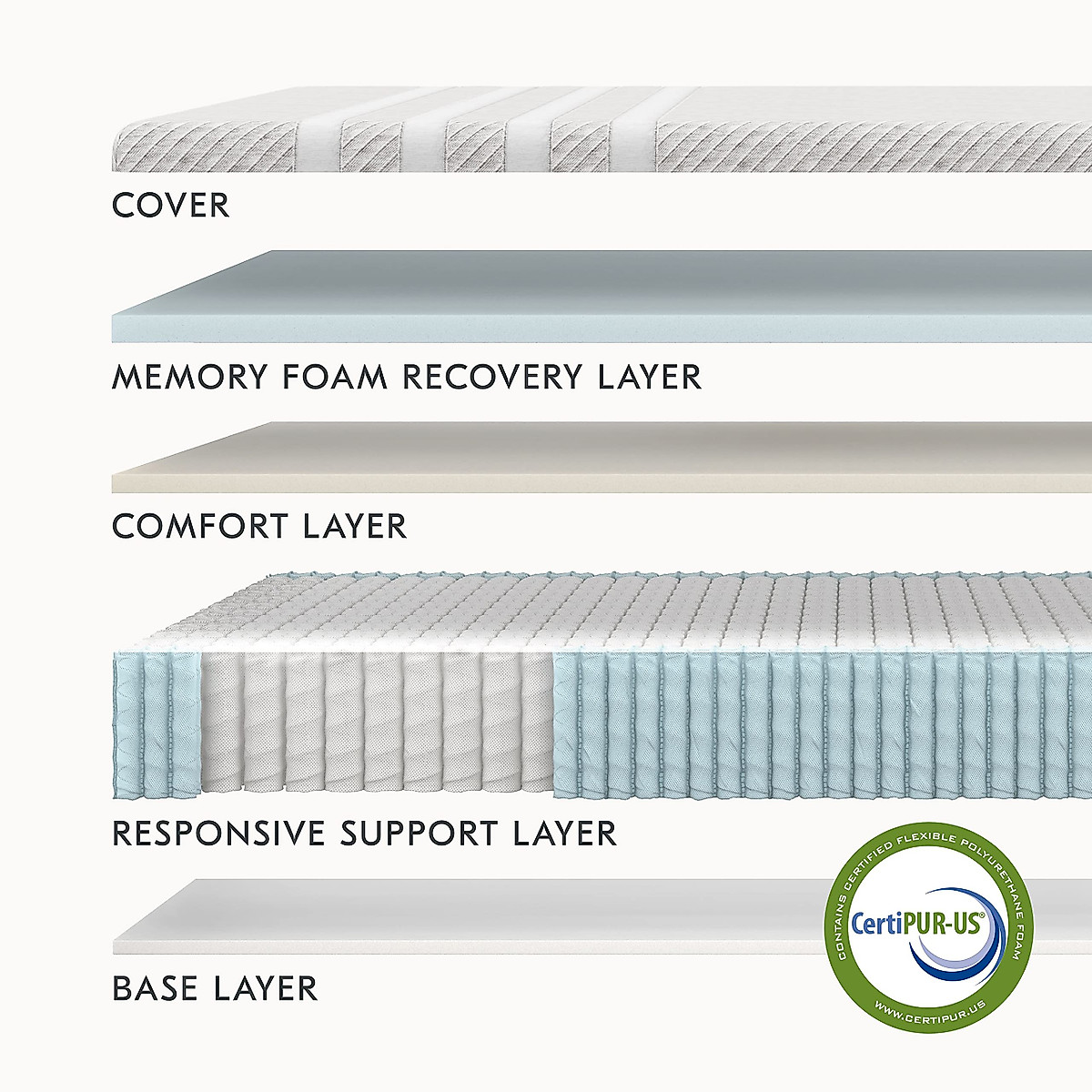 COVER

MEMORY FOAM RECOVERY LAYER

COMFORT LAYER

RESPONSIVE SUPPORT LAYER

BASE LAYER

CONTAINS CERTIFIED FLEXIBLE POLYURETHANE FOAM
CertiPUR-US®
WWW.CERTIPUR.US